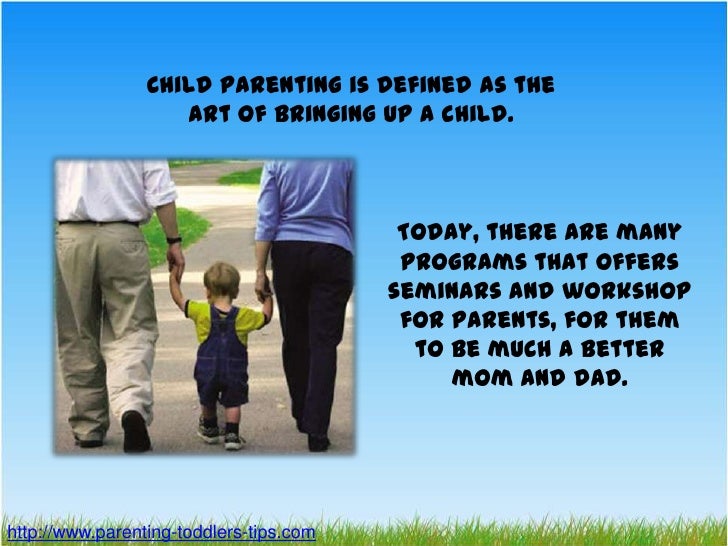 CHILD PARENTING IS DEFINED AS THE ART OF BRINGING UP A CHILD.

TODAY, THERE ARE MANY PROGRAMS THAT OFFERS SEMINARS AND WORKSHOP FOR PARENTS, FOR THEM TO BE MUCH A BETTER MOM AND DAD.

http://www.parenting-toddlers-tips.com